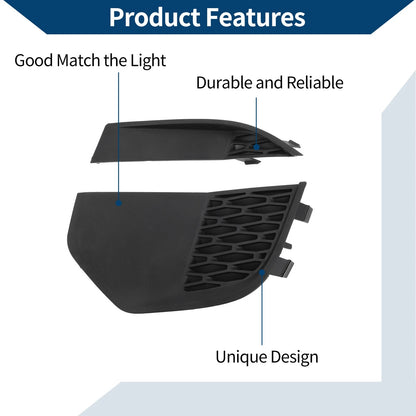 Product Features

Good Match the Light

Durable and Reliable

Unique Design